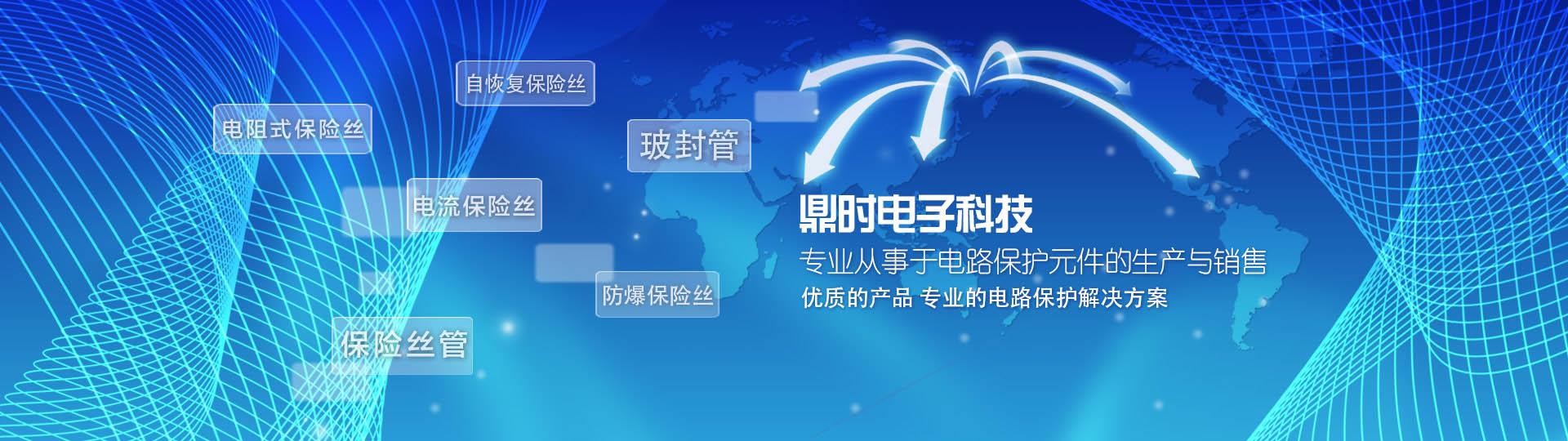 自恢复保险丝

电阻式保险丝

玻封管

电流保险丝

防爆保险丝

保险丝管

鼎时电子科技

专业从事于电路保护元件的生产与销售

优质的产品 专业的电路保护解决方案